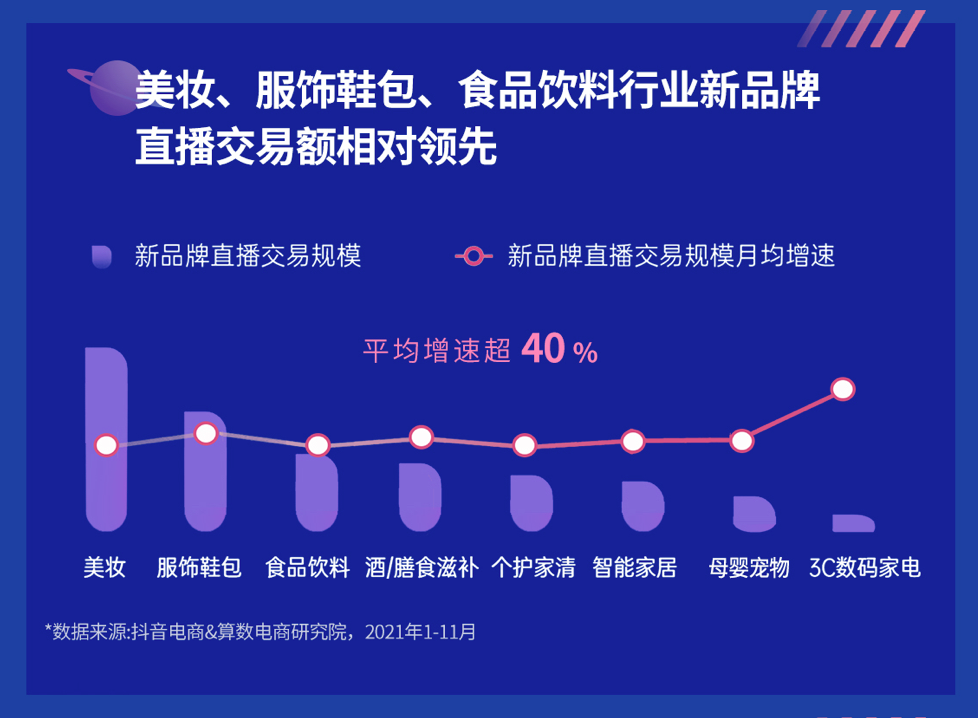 美妆、服饰鞋包、食品饮料行业新品牌直播交易额相对领先

新品牌直播交易规模

新品牌直播交易规模月均增速

平均增速超 40 %

美妆
服饰鞋包
食品饮料
酒/膳食滋补
个护家清
智能家居
母婴宠物
3C数码家电

*数据来源:抖音电商&算数电商研究院，2021年1-11月